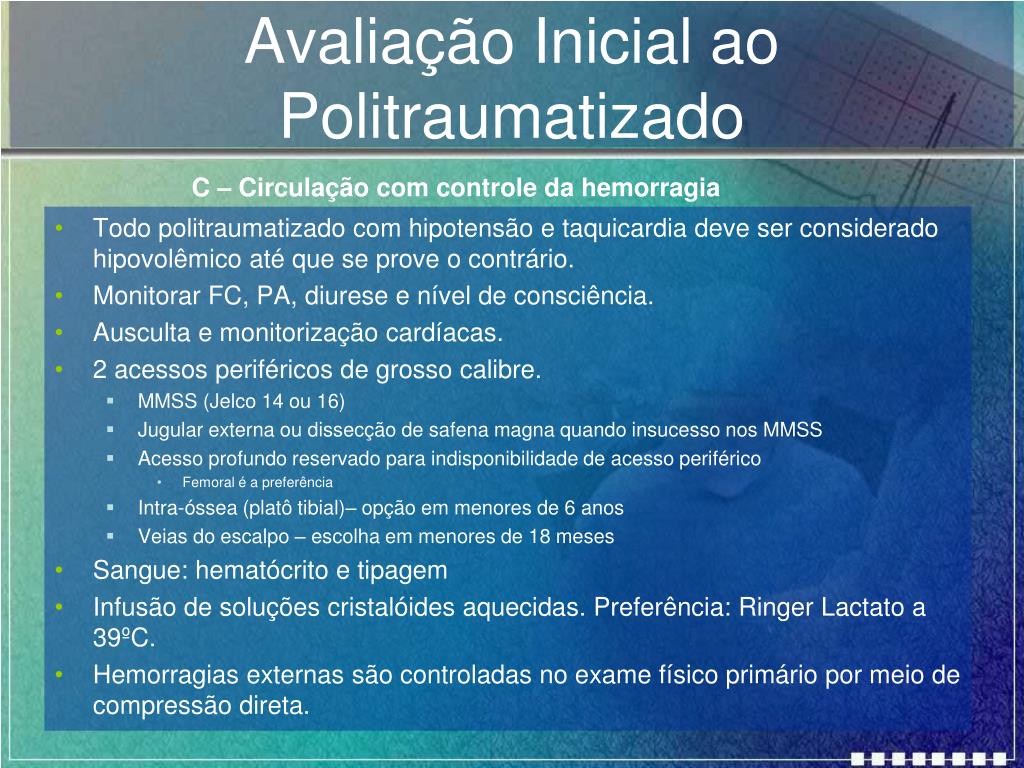 Avaliação Inicial ao Politraumatizado

C – Circulação com controle da hemorragia

• Todo politraumatizado com hipotensão e taquicardia deve ser considerado hipovolêmico até que se prove o contrário.
• Monitorar FC, PA, diurese e nível de consciência.
• Ausculta e monitorização cardíacas.
• 2 acessos periféricos de grosso calibre.
  ▪ MMSS (Jelco 14 ou 16)
  ▪ Jugular externa ou dissecção de safena magna quando insucesso nos MMSS
  ▪ Acesso profundo reservado para indisponibilidade de acesso periférico
    • Femoral é a preferência
  ▪ Intra-óssea (platô tibial)– opção em menores de 6 anos
  ▪ Veias do escalpo – escolha em menores de 18 meses
• Sangue: hematócrito e tipagem
• Infusão de soluções cristalóides aquecidas. Preferência: Ringer Lactato a 39ºC.
• Hemorragias externas são controladas no exame físico primário por meio de compressão direta.